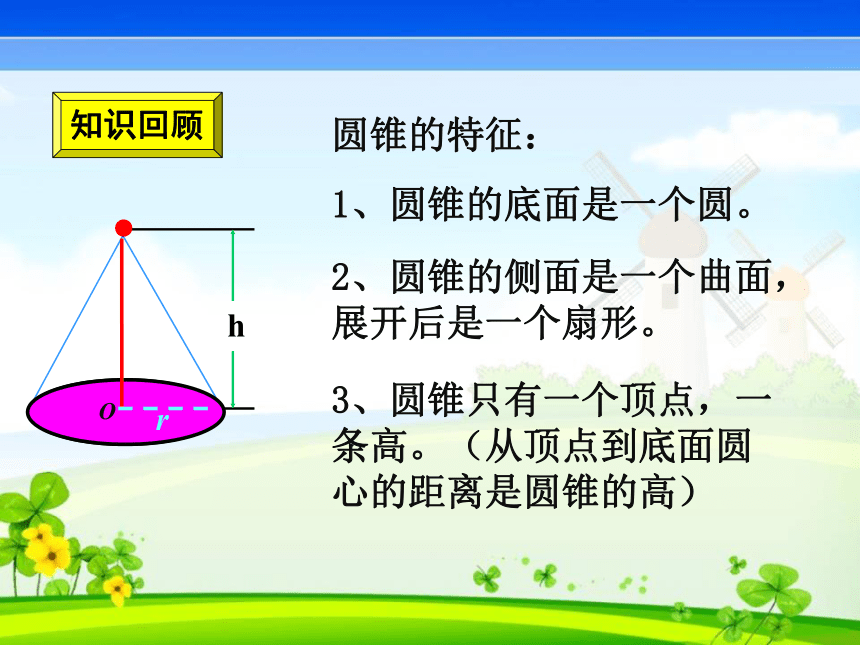 知识回顾

h

o

r

圆锥的特征：

1、圆锥的底面是一个圆。

2、圆锥的侧面是一个曲面，展开后是一个扇形。

3、圆锥只有一个顶点，一条高。（从顶点到底面圆心的距离是圆锥的高）